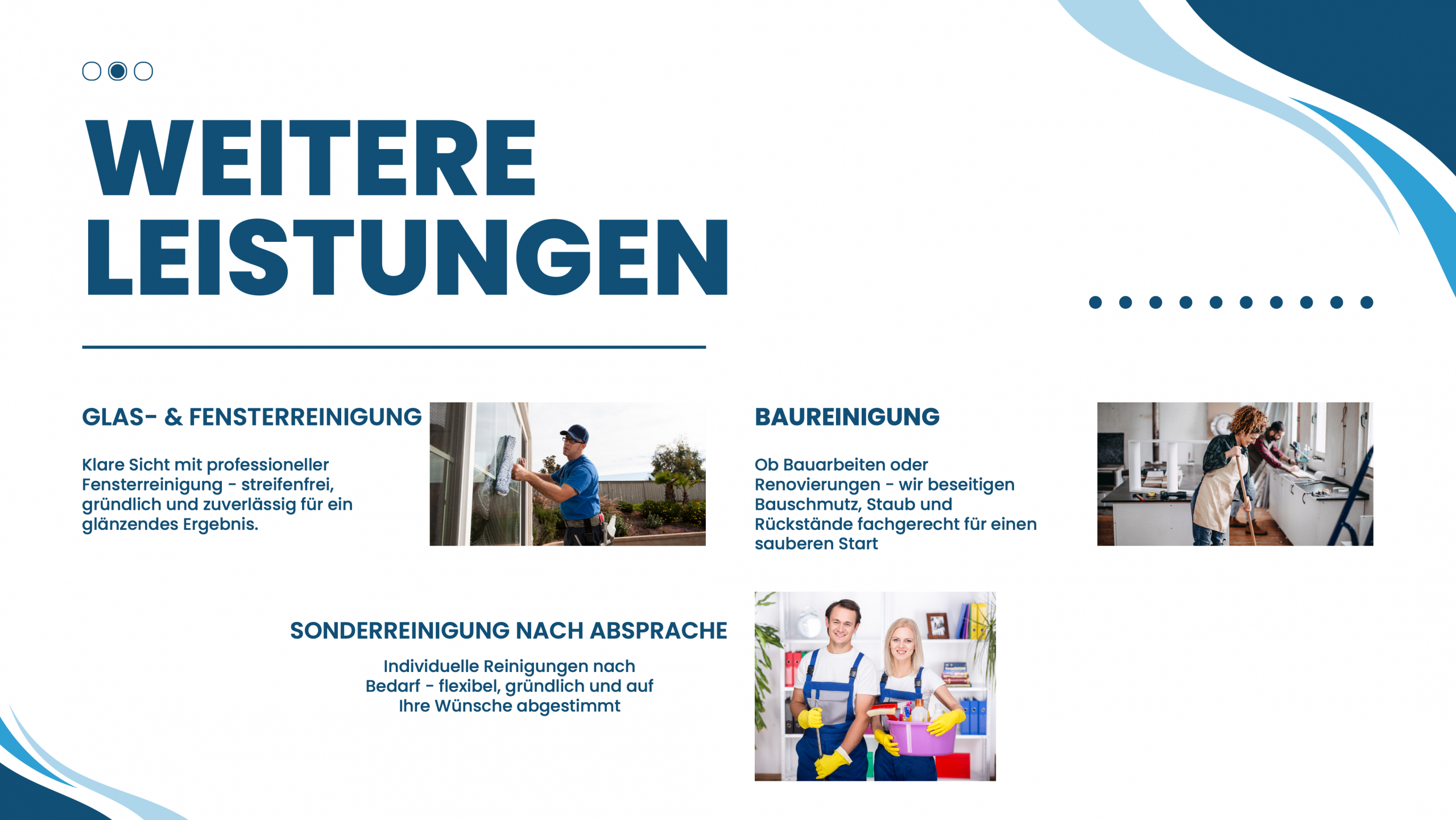 WEITERE LEISTUNGEN

GLAS- & FENSTERREINIGUNG

Klare Sicht mit professioneller Fensterreinigung - streifenfrei, gründlich und zuverlässig für ein glänzendes Ergebnis.

BAUREINIGUNG

Ob Bauarbeiten oder Renovierungen - wir beseitigen Bauschmutz, Staub und Rückstände fachgerecht für einen sauberen Start

SONDERREINIGUNG NACH ABSPRACHE

Individuelle Reinigungen nach Bedarf - flexibel, gründlich und auf Ihre Wünsche abgestimmt